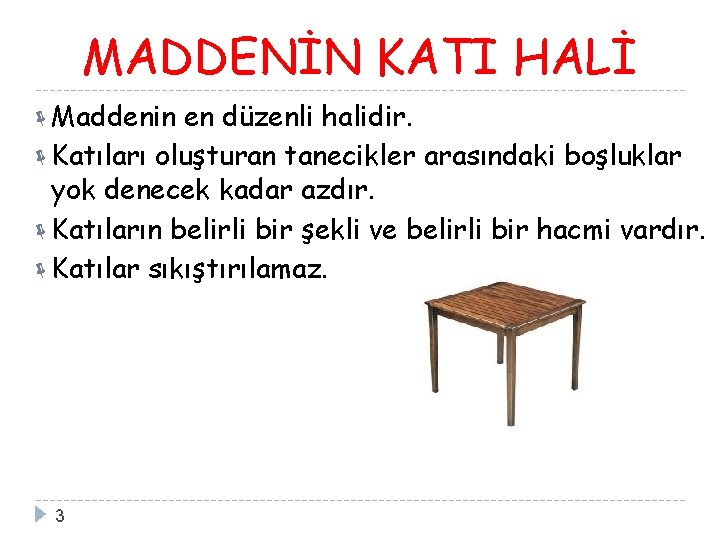 MADDENİN KATI HALİ

Maddenin en düzenli halidir.

Katıları oluşturan tanecikler arasındaki boşluklar yok denecek kadar azdır.

Katıların belirli bir şekli ve belirli bir hacmi vardır.

Katılar sıkıştırılamaz.

3